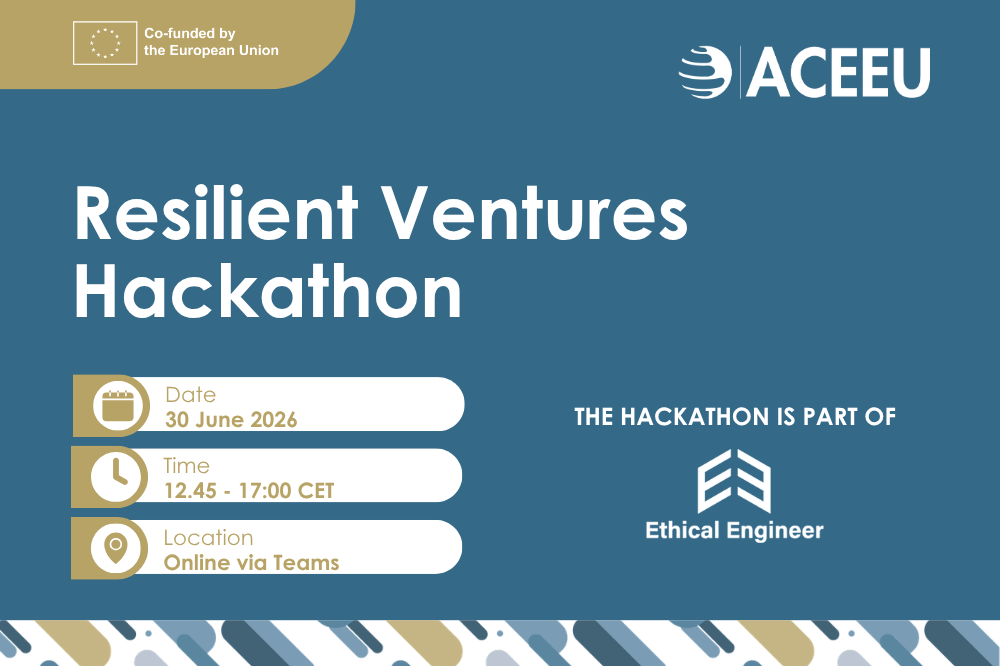 Co-funded by the European Union

ACEEU

Resilient Ventures Hackathon

Date
30 June 2026

Time
12.45 - 17:00 CET

Location
Online via Teams

THE HACKATHON IS PART OF

Ethical Engineer